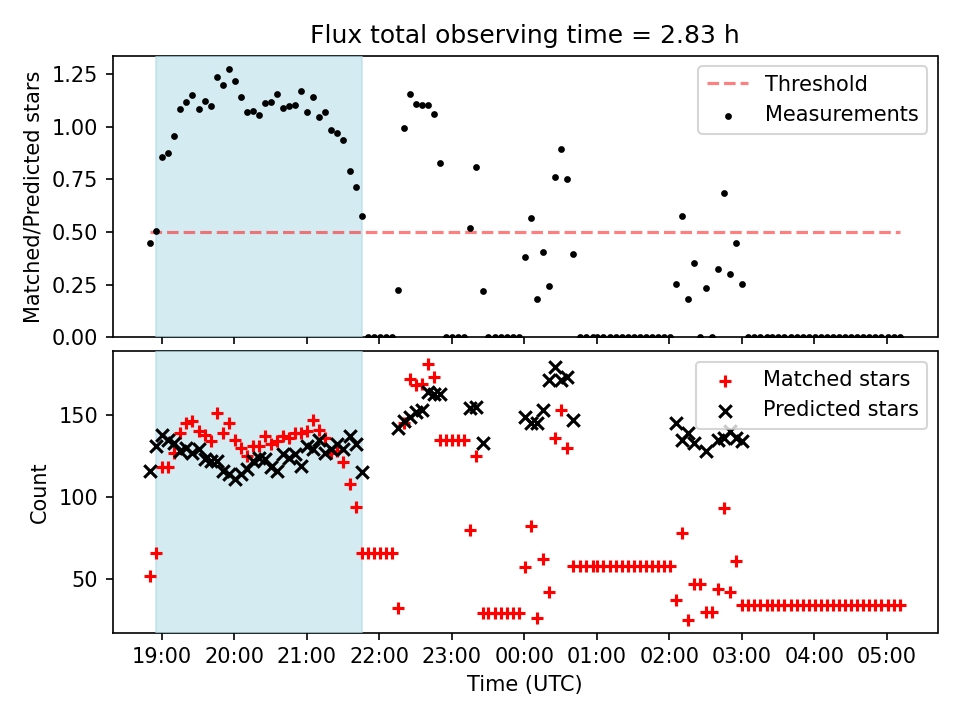 Flux total observing time = 2.83 h

Matched/Predicted stars

1.25
1.00
0.75
0.50
0.25
0.00

Threshold
Measurements

Count

150
100
50

Matched stars
Predicted stars

19:00 20:00 21:00 22:00 23:00 00:00 01:00 02:00 03:00 04:00 05:00

Time (UTC)